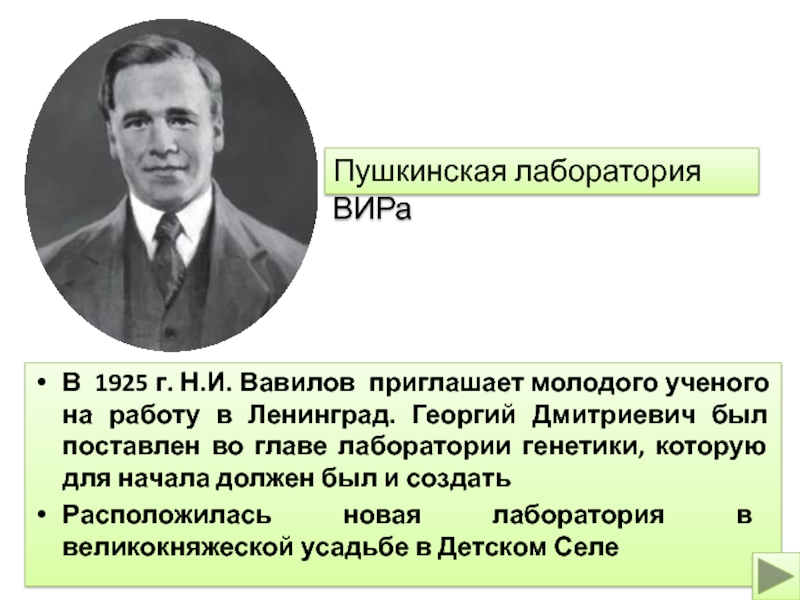 Пушкинская лаборатория ВИРа

• В 1925 г. Н.И. Вавилов приглашает молодого ученого на работу в Ленинград. Георгий Дмитриевич был поставлен во главе лаборатории генетики, которую для начала должен был и создать
• Расположилась новая лаборатория в великокняжеской усадьбе в Детском Селе